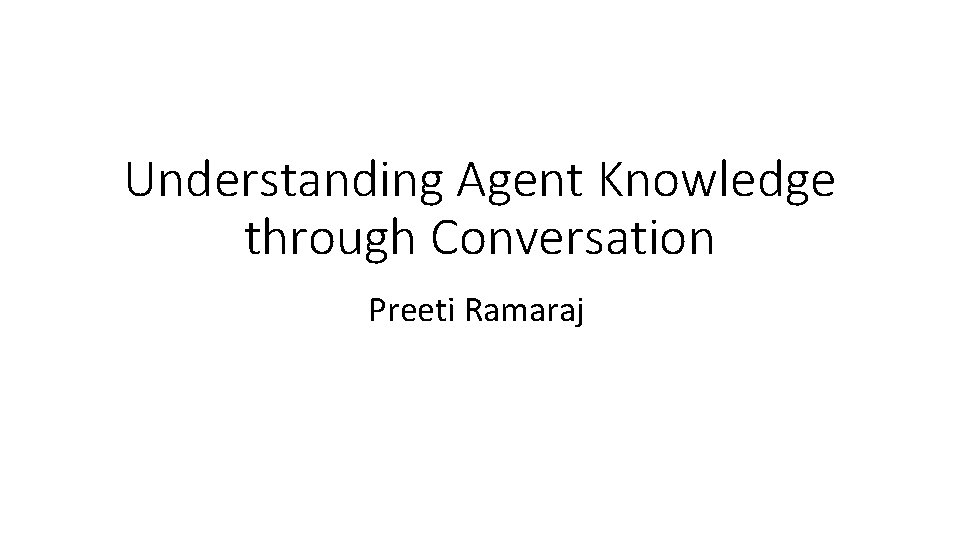 Understanding Agent Knowledge through Conversation

Preeti Ramaraj